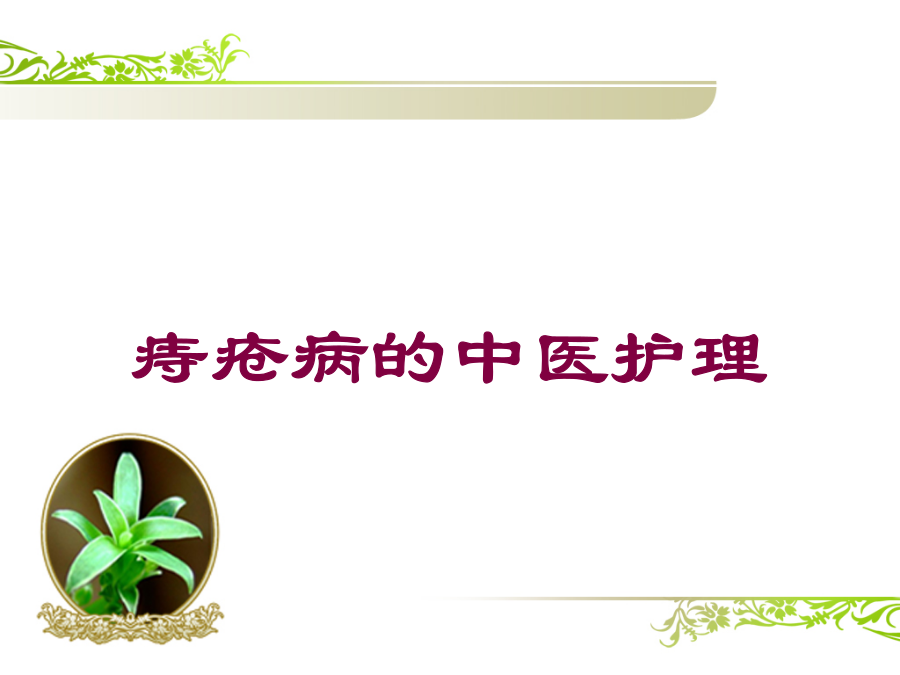 痔疮病的中医护理